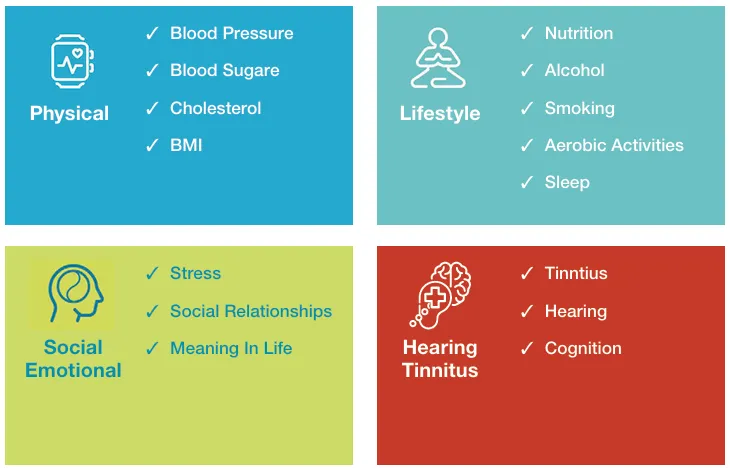 Physical

✓ Blood Pressure
✓ Blood Sugare
✓ Cholesterol
✓ BMI

Lifestyle

✓ Nutrition
✓ Alcohol
✓ Smoking
✓ Aerobic Activities
✓ Sleep

Social Emotional

✓ Stress
✓ Social Relationships
✓ Meaning In Life

Hearing Tinnitus

✓ Tinntius
✓ Hearing
✓ Cognition